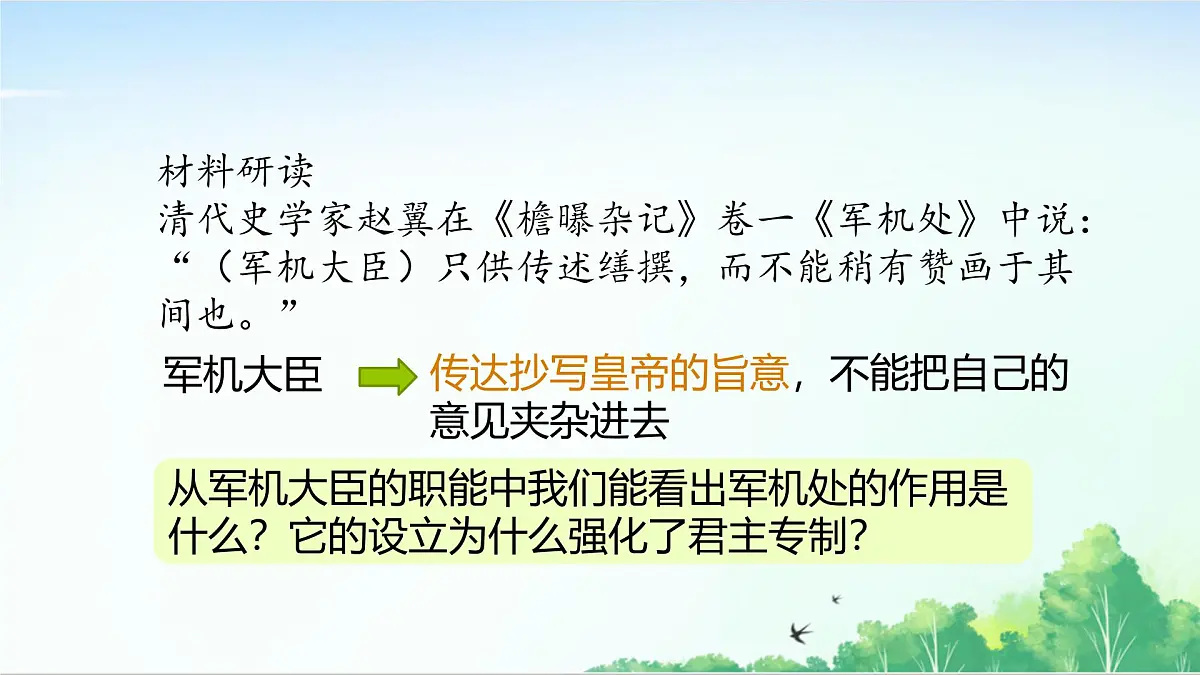 材料研读
清代史学家赵翼在《檐曝杂记》卷一《军机处》中说：“（军机大臣）只供传述缮撰，而不能稍有赞画于其间也。”

军机大臣 传达抄写皇帝的旨意，不能把自己的意见夹杂进去

从军机大臣的职能中我们能看出军机处的作用是什么？它的设立为什么强化了君主专制？